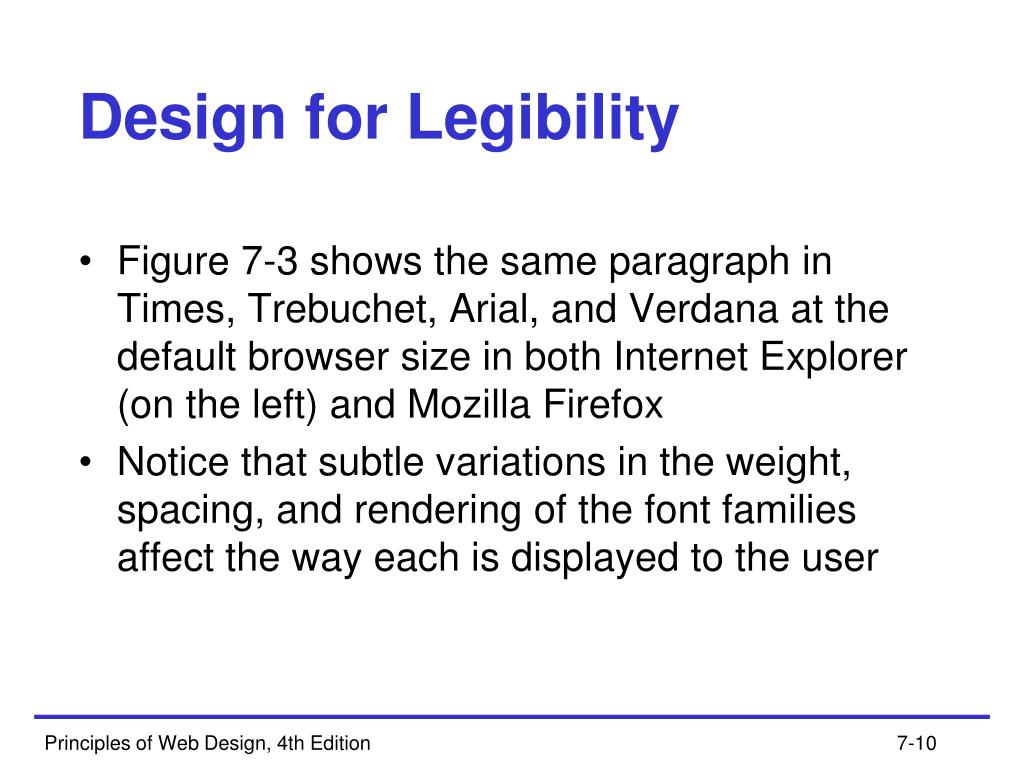 Design for Legibility

• Figure 7-3 shows the same paragraph in Times, Trebuchet, Arial, and Verdana at the default browser size in both Internet Explorer (on the left) and Mozilla Firefox
• Notice that subtle variations in the weight, spacing, and rendering of the font families affect the way each is displayed to the user

Principles of Web Design, 4th Edition

7-10